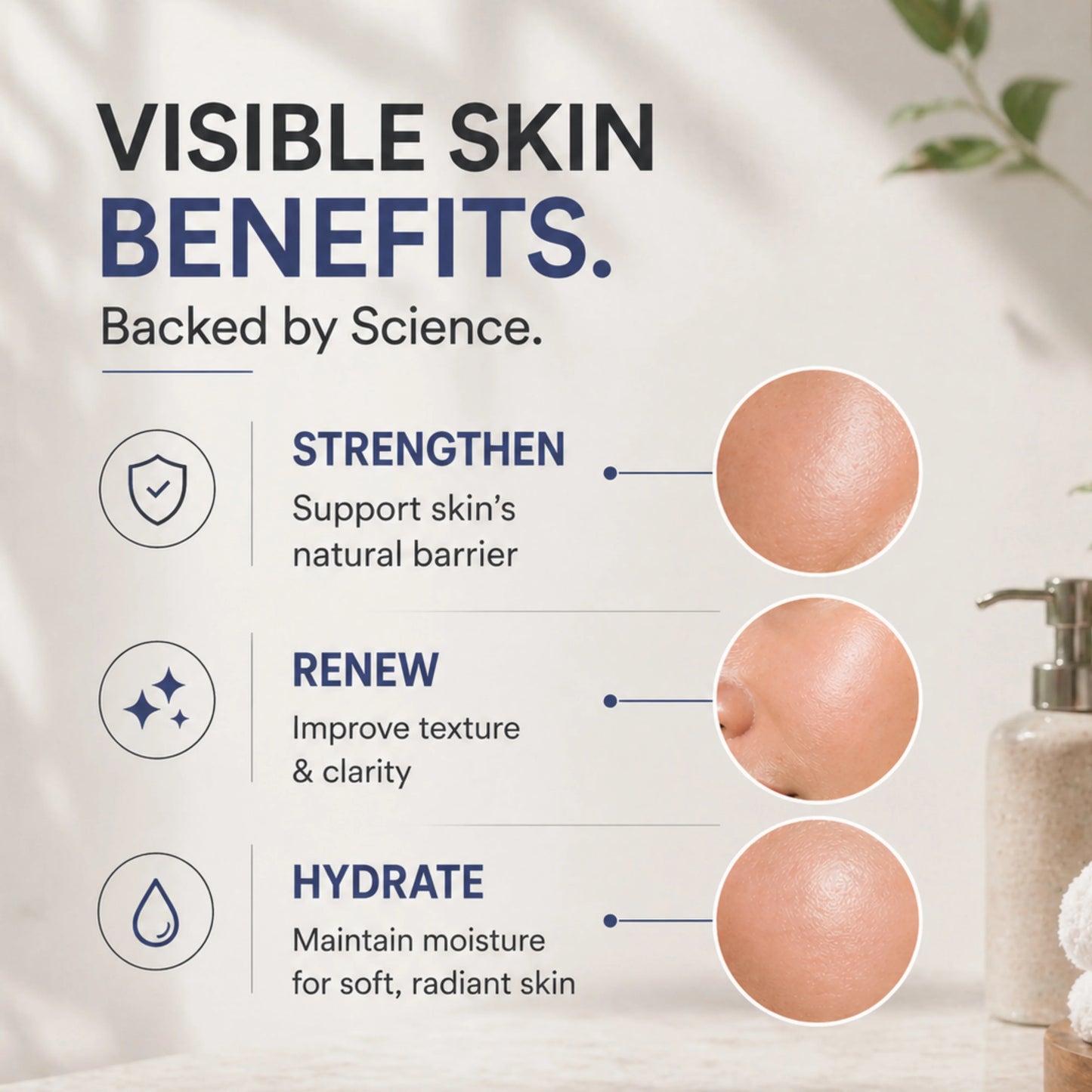 VISIBLE SKIN
BENEFITS.
Backed by Science.

STRENGTHEN
Support skin's natural barrier

RENEW
Improve texture & clarity

HYDRATE
Maintain moisture for soft, radiant skin